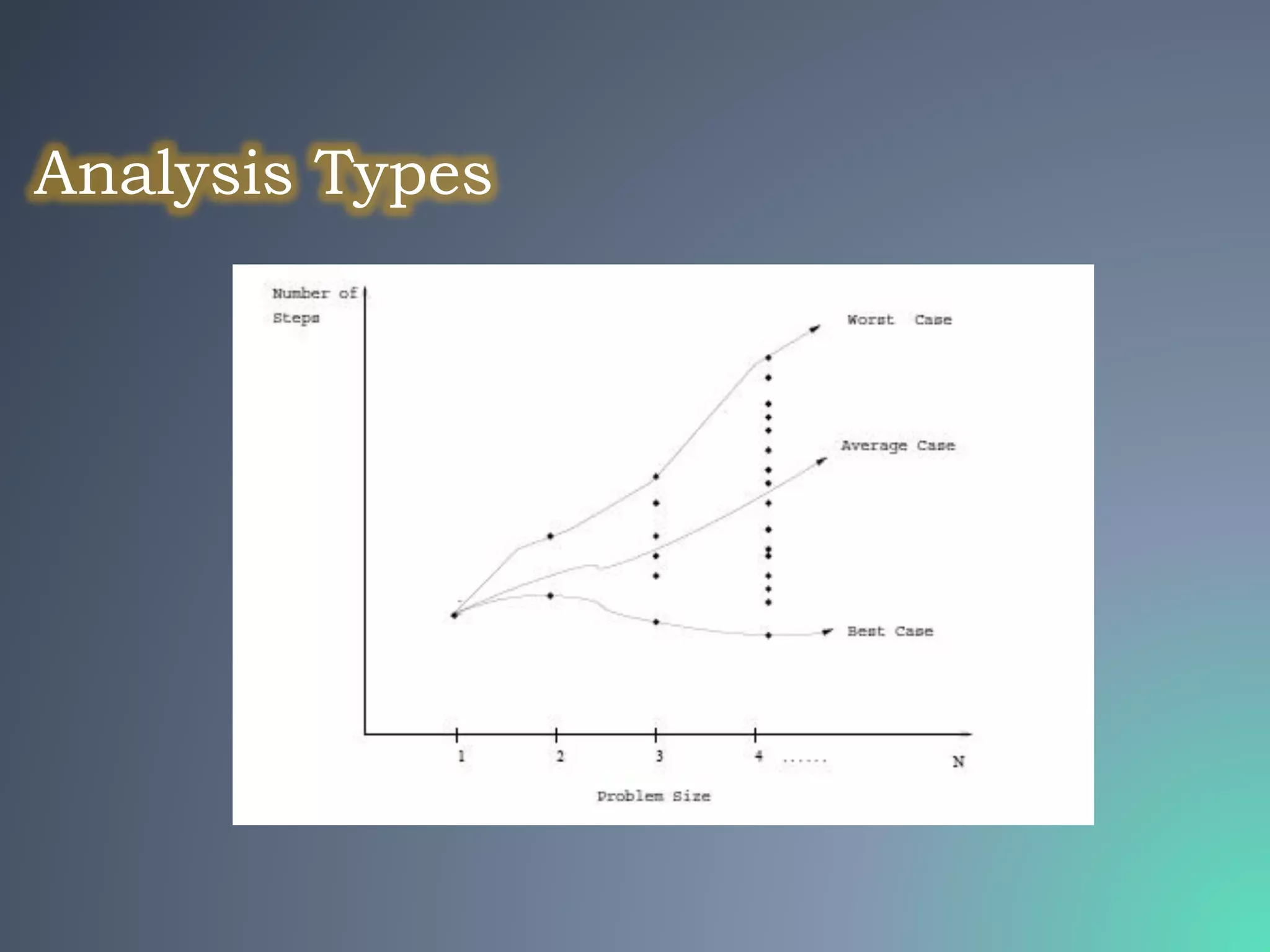 Analysis Types

Number of Steps

Worst Case

Average Case

Best Case

1

2

3

4 ......

N

Problem Size